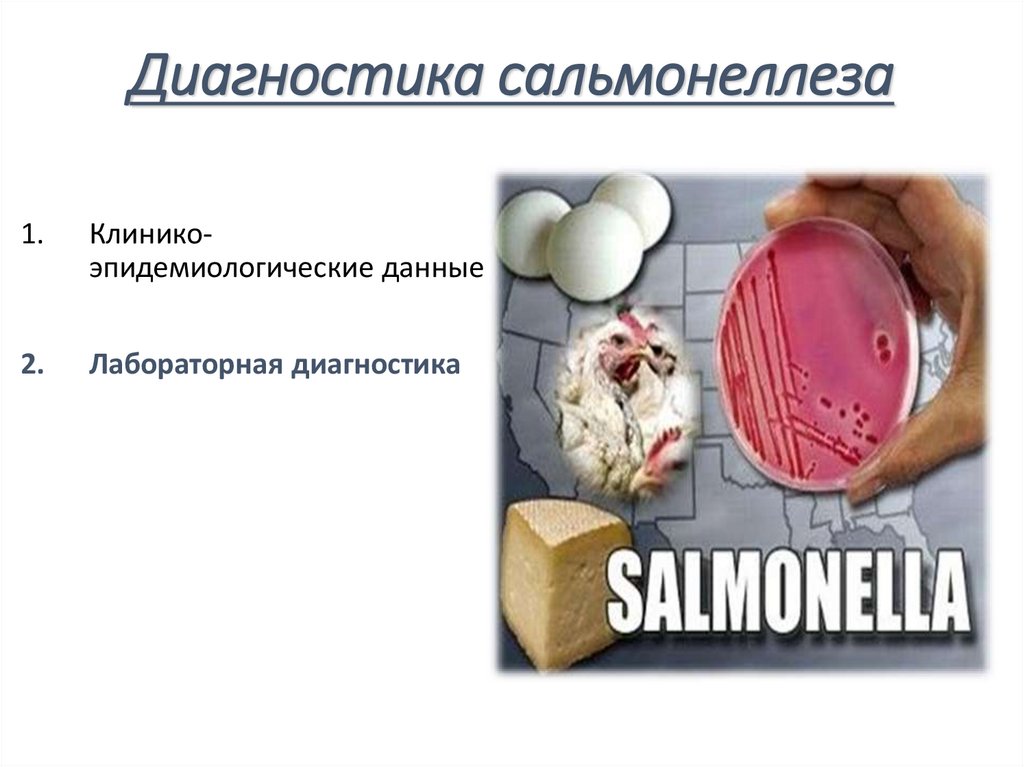 Диагностика сальмонеллеза

1. Клинико-эпидемиологические данные

2. Лабораторная диагностика

SALMONELLA